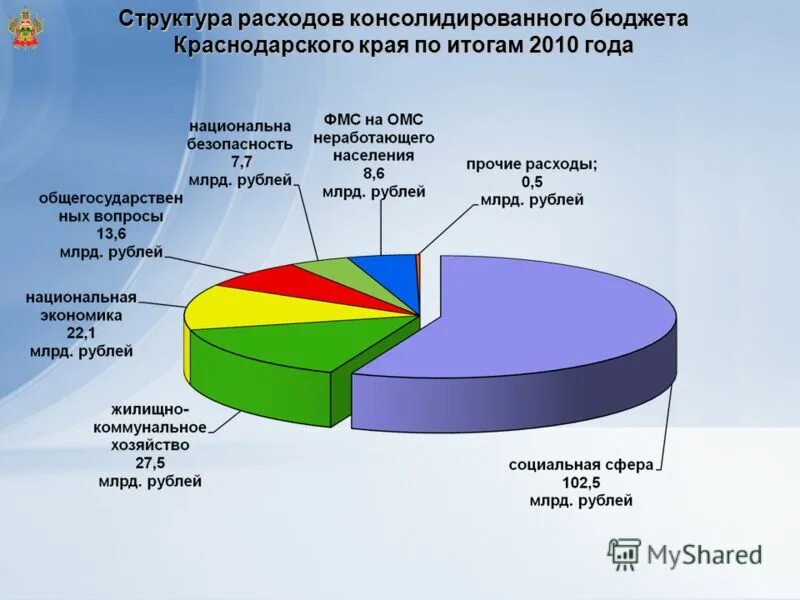 Структура расходов консолидированного бюджета Краснодарского края по итогам 2010 года

национальна безопасность 7,7 млрд. рублей

ФМС на ОМС неработающего населения 8,6 млрд. рублей

прочие расходы; 0,5 млрд. рублей

общегосударствен ных вопросы 13,6 млрд. рублей

национальная экономика 22,1 млрд. рублей

жилищно-коммунальное хозяйство 27,5 млрд. рублей

социальная сфера 102,5 млрд. рублей

MyShared